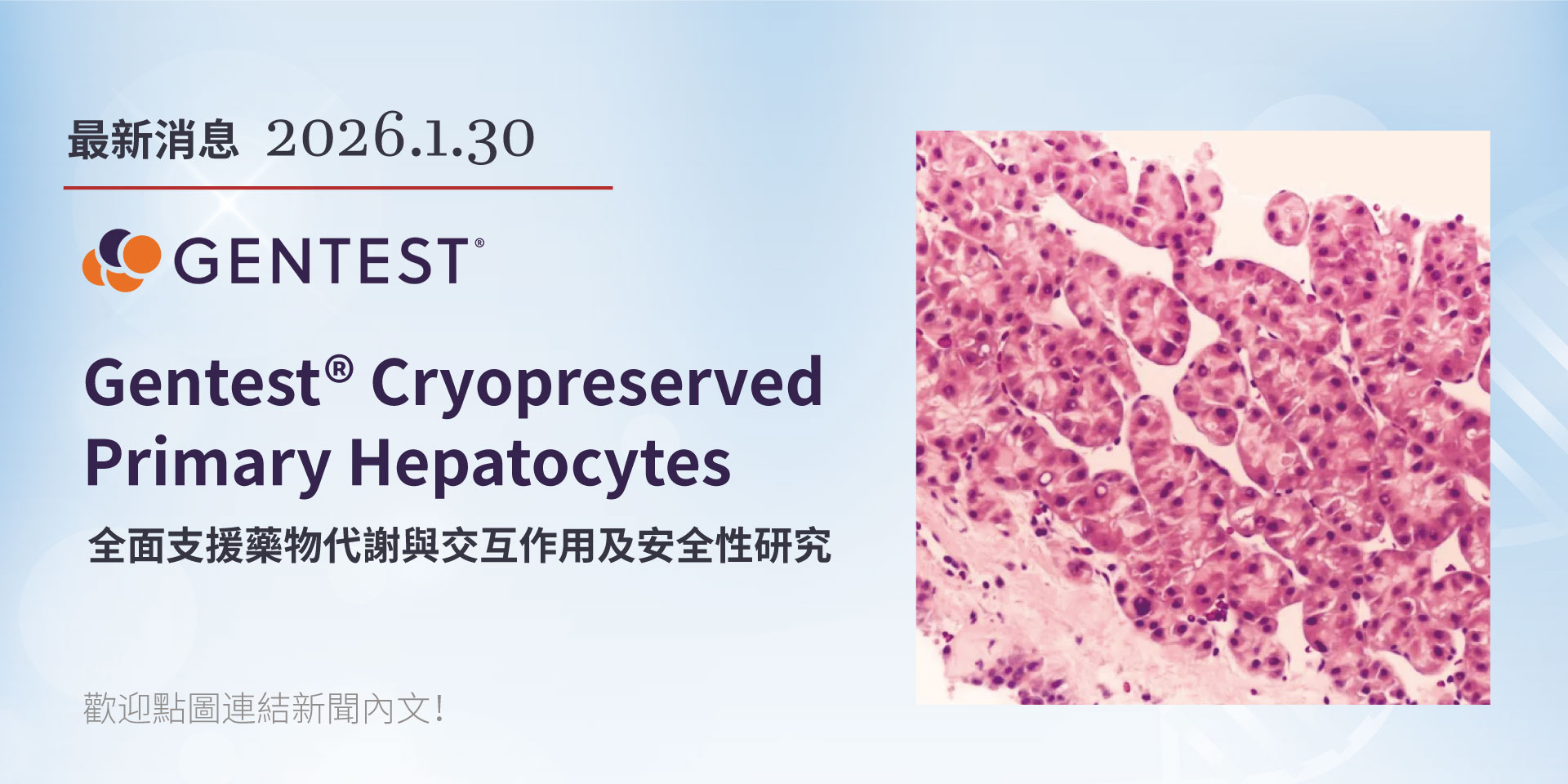 最新消息 2026.1.30

GENTEST®

Gentest® Cryopreserved Primary Hepatocytes

全面支援藥物代謝與交互作用及安全性研究

歡迎點圖連結新聞內文!